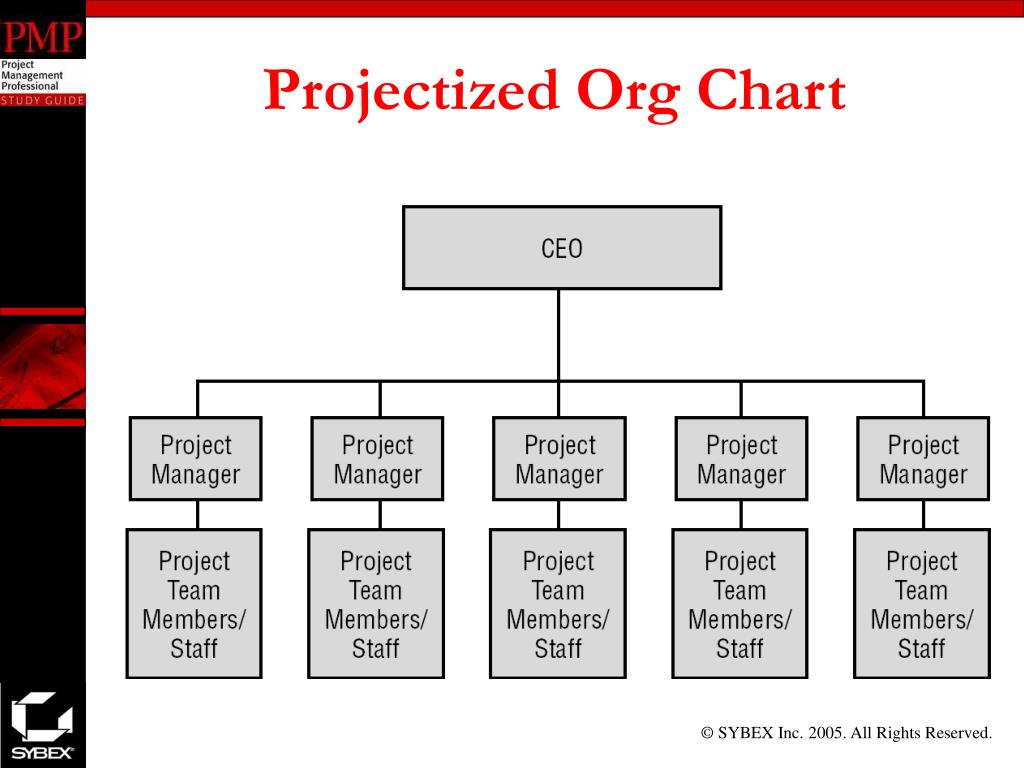 PMP
Project Management Professional
STUDY GUIDE

Projectized Org Chart

CEO

Project Manager

Project Manager

Project Manager

Project Manager

Project Manager

Project Team Members/ Staff

Project Team Members/ Staff

Project Team Members/ Staff

Project Team Members/ Staff

Project Team Members/ Staff

SYBEX

© SYBEX Inc. 2005. All Rights Reserved.